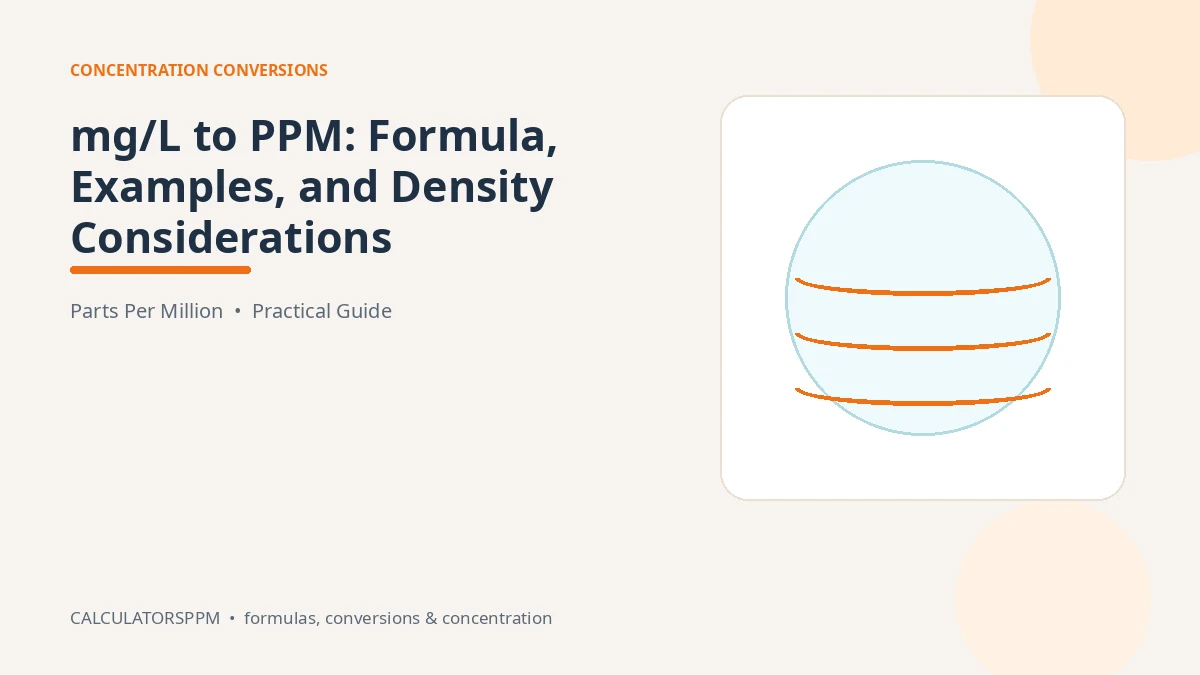 CONCENTRATION CONVERSIONS

mg/L to PPM: Formula, Examples, and Density Considerations

Parts Per Million • Practical Guide

CALCULATORSPPM • formulas, conversions & concentration